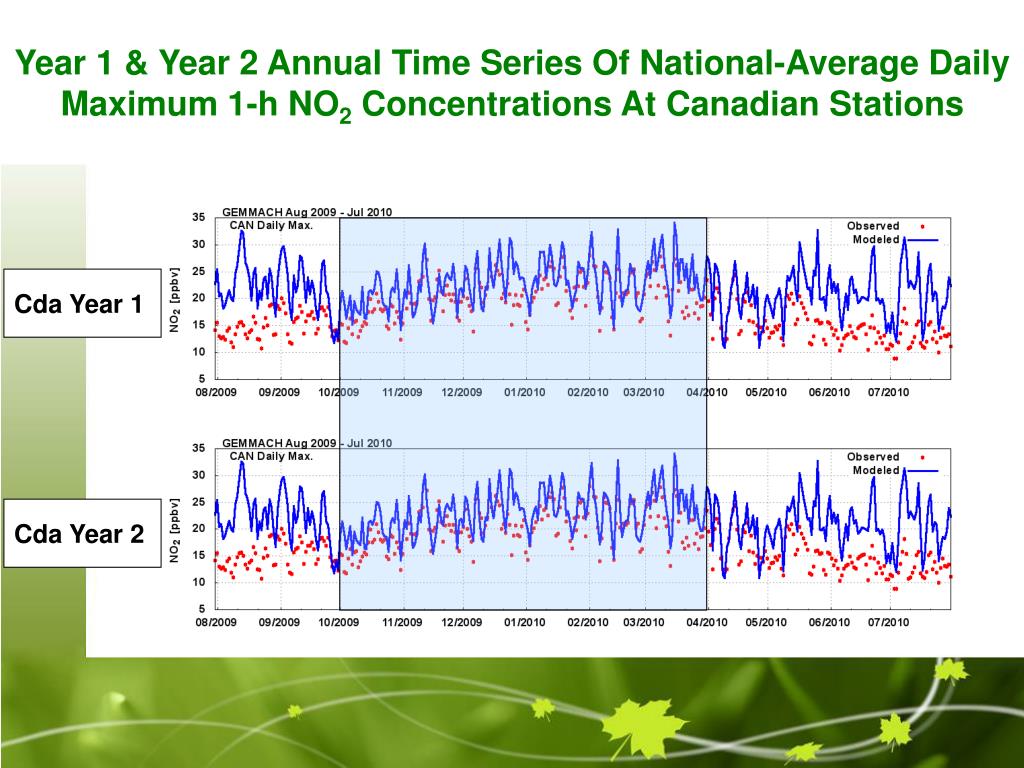 Year 1 & Year 2 Annual Time Series Of National-Average Daily Maximum 1-h $NO_2$ Concentrations At Canadian Stations

Cda Year 1

GEMMACH Aug 2009 - Jul 2010
CAN Daily Max.

Observed
Modeled

$NO_2$ [ppbv]

35
30
25
20
15
10
5

08/2009 09/2009 10/2009 11/2009 12/2009 01/2010 02/2010 03/2010 04/2010 05/2010 06/2010 07/2010

Cda Year 2

GEMMACH Aug 2009 - Jul 2010
CAN Daily Max.

Observed
Modeled

$NO_2$ [ppbv]

35
30
25
20
15
10
5

08/2009 09/2009 10/2009 11/2009 12/2009 01/2010 02/2010 03/2010 04/2010 05/2010 06/2010 07/2010